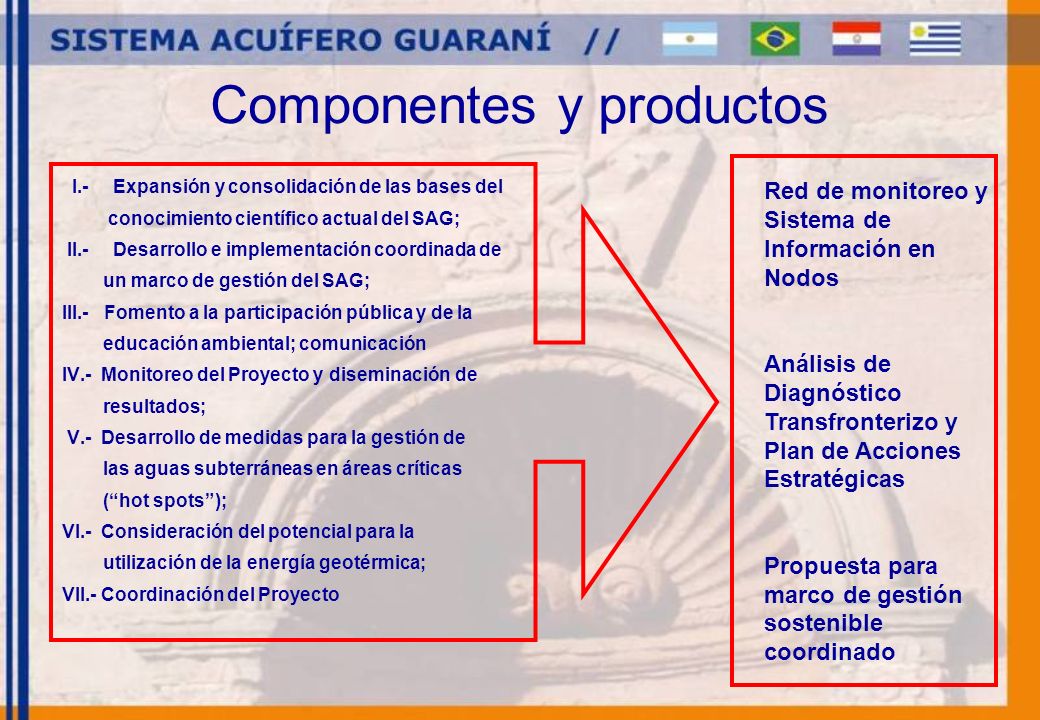 SISTEMA ACUÍFERO GUARANÍ //

Componentes y productos

I.- Expansión y consolidación de las bases del conocimiento científico actual del SAG;
II.- Desarrollo e implementación coordinada de un marco de gestión del SAG;
III.- Fomento a la participación pública y de la educación ambiental; comunicación
IV.- Monitoreo del Proyecto y diseminación de resultados;
V.- Desarrollo de medidas para la gestión de las aguas subterráneas en áreas críticas (“hot spots”);
VI.- Consideración del potencial para la utilización de la energía geotérmica;
VII.- Coordinación del Proyecto

Red de monitoreo y Sistema de Información en Nodos

Análisis de Diagnóstico Transfronterizo y Plan de Acciones Estratégicas

Propuesta para marco de gestión sostenible coordinado